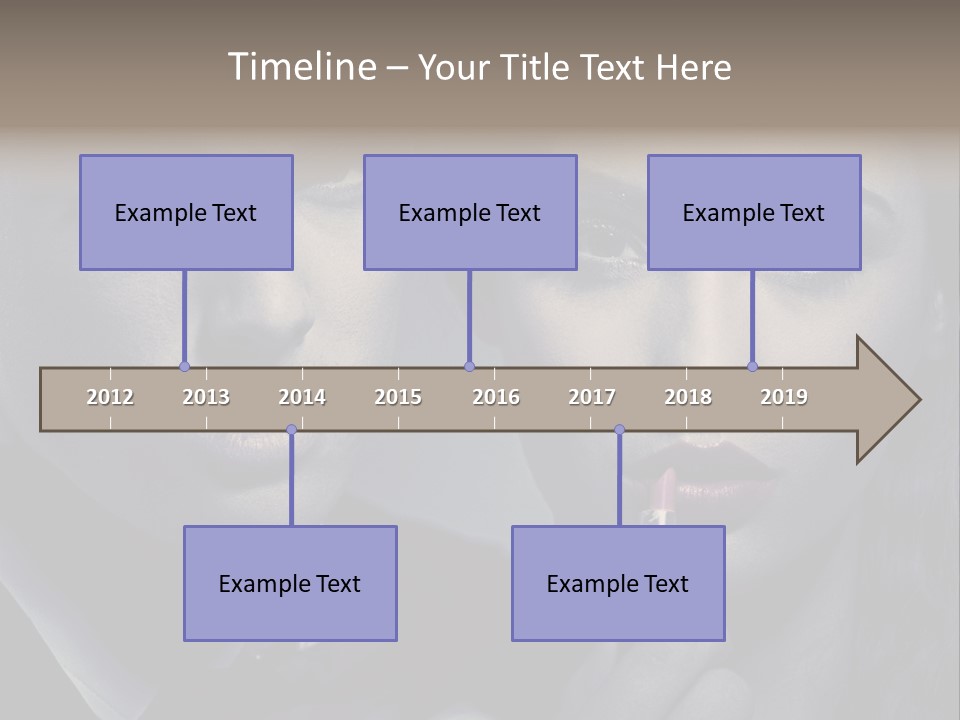 Timeline – Your Title Text Here

Example Text

Example Text

Example Text

2012 2013 2014 2015 2016 2017 2018 2019

Example Text

Example Text